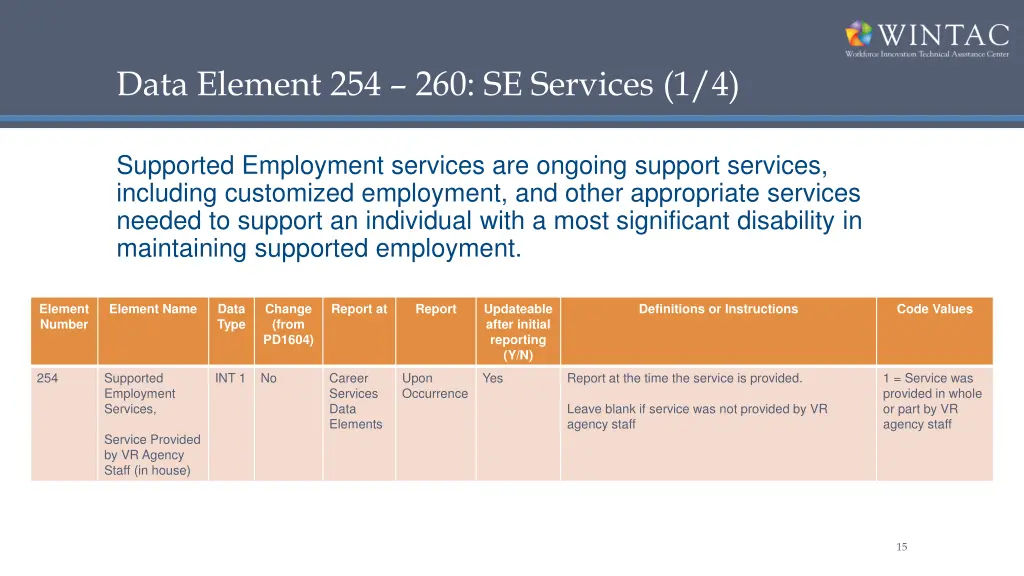 WINTAC
Workforce Innovation Technical Assistance Center

Data Element 254 – 260: SE Services (1/4)

Supported Employment services are ongoing support services, including customized employment, and other appropriate services needed to support an individual with a most significant disability in maintaining supported employment.

| Element Number | Element Name | Data Type | Change (from PD1604) | Report at | Report | Updateable after initial reporting (Y/N) | Definitions or Instructions | Code Values |
|---|---|---|---|---|---|---|---|---|
| 254 | Supported Employment Services, Service Provided by VR Agency Staff (in house) | INT 1 | No | Career Services Data Elements | Upon Occurrence | Yes | Report at the time the service is provided. Leave blank if service was not provided by VR agency staff | 1 = Service was provided in whole or part by VR agency staff |

15